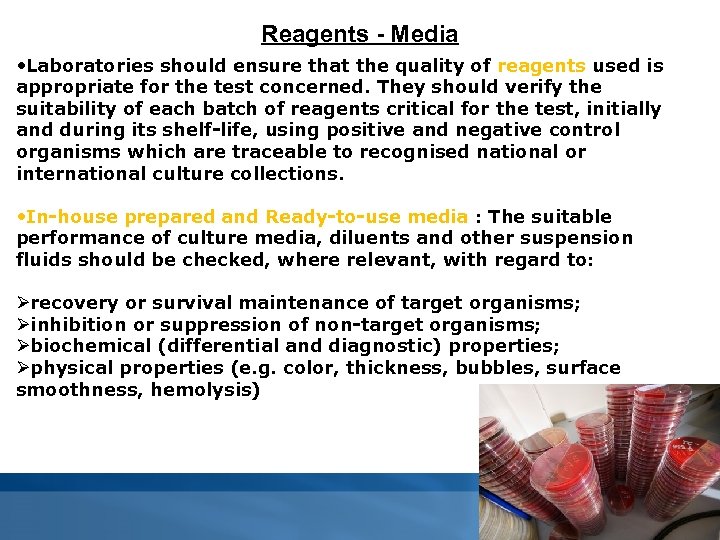 Reagents - Media

•Laboratories should ensure that the quality of reagents used is appropriate for the test concerned. They should verify the suitability of each batch of reagents critical for the test, initially and during its shelf-life, using positive and negative control organisms which are traceable to recognised national or international culture collections.

•In-house prepared and Ready-to-use media : The suitable performance of culture media, diluents and other suspension fluids should be checked, where relevant, with regard to:

➢recovery or survival maintenance of target organisms;
➢inhibition or suppression of non-target organisms;
➢biochemical (differential and diagnostic) properties;
➢physical properties (e.g. color, thickness, bubbles, surface smoothness, hemolysis)